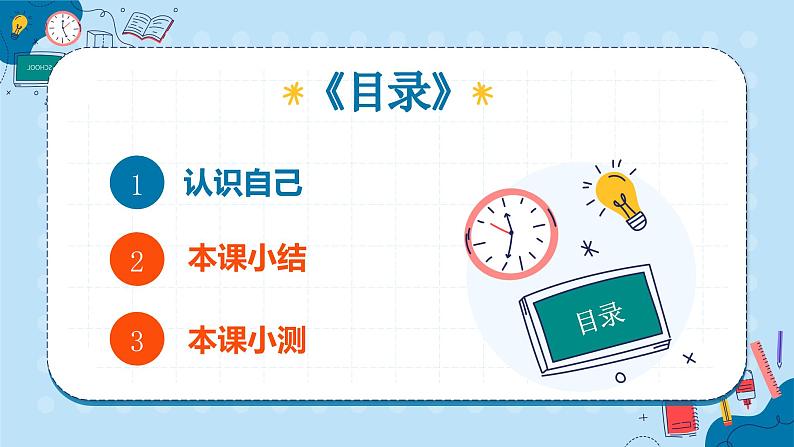 SCHOOL

《目录》

1 认识自己

2 本课小结

3 本课小测

目录